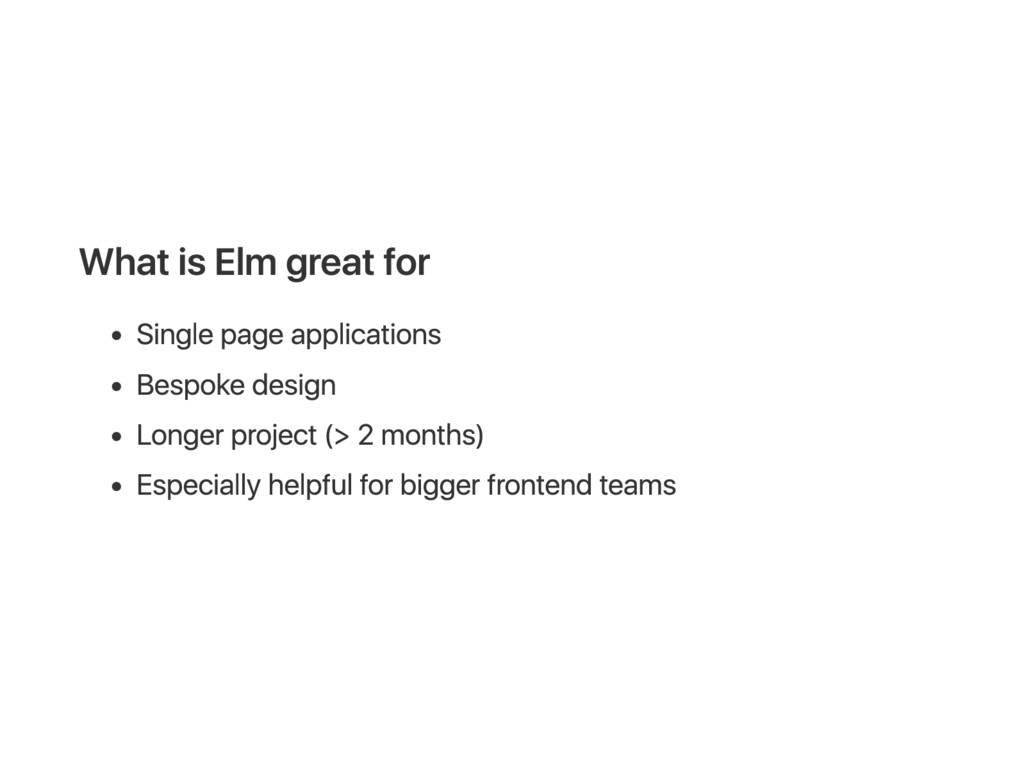 What is Elm great for

- Single page applications
- Bespoke design
- Longer project (> 2 months)
- Especially helpful for bigger frontend teams